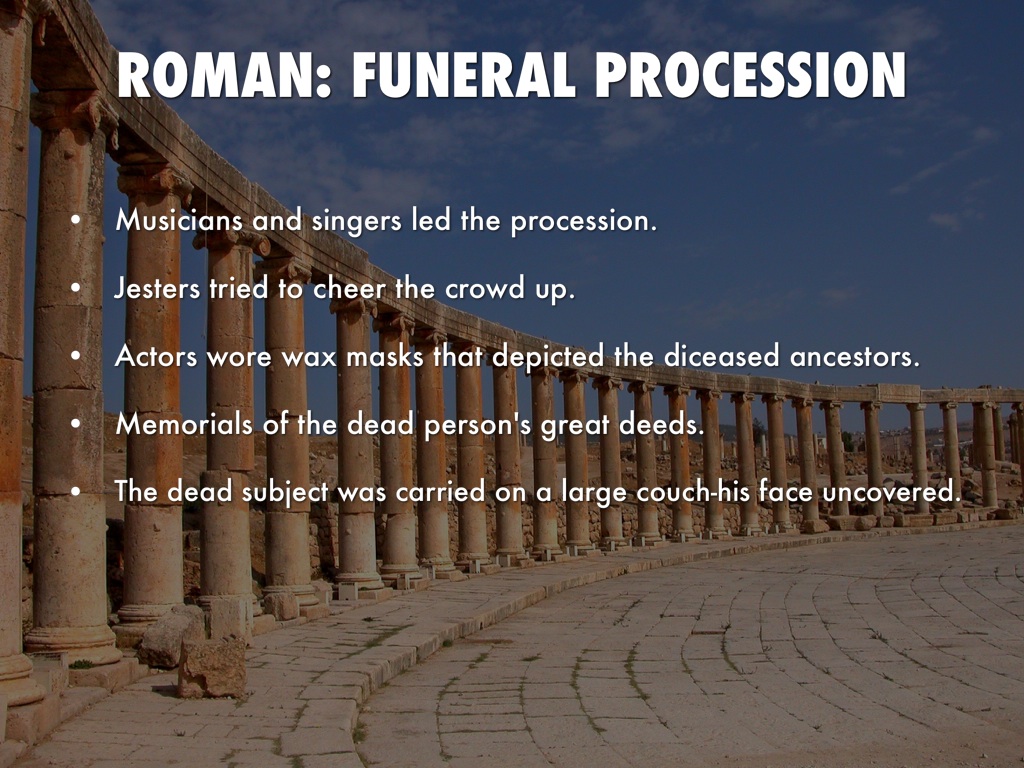 ROMAN: FUNERAL PROCESSION

• Musicians and singers led the procession.

• Jesters tried to cheer the crowd up.

• Actors wore wax masks that depicted the diceased ancestors.

• Memorials of the dead person's great deeds.

• The dead subject was carried on a large couch-his face uncovered.